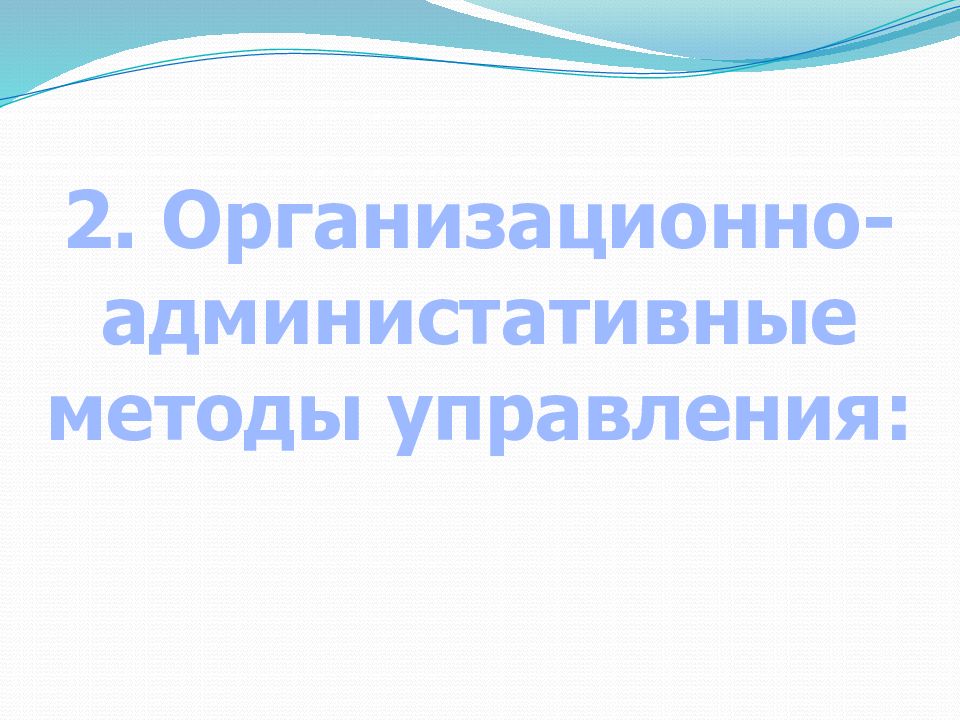 2. Организационно-администативные методы управления: